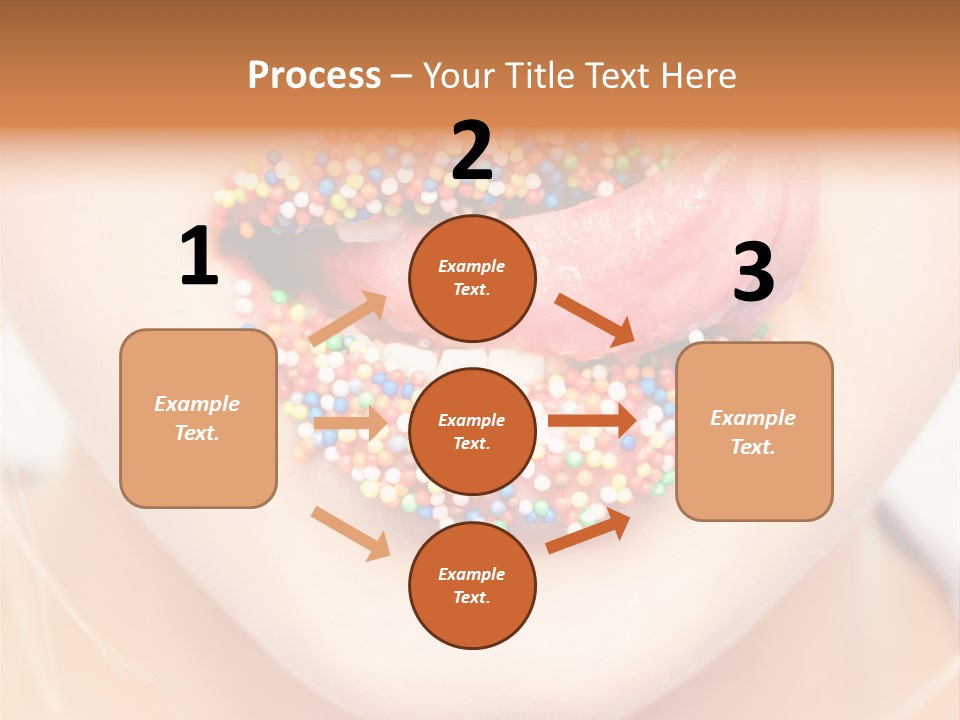 Process – Your Title Text Here

1

Example Text.

2

Example Text.

Example Text.

Example Text.

3

Example Text.